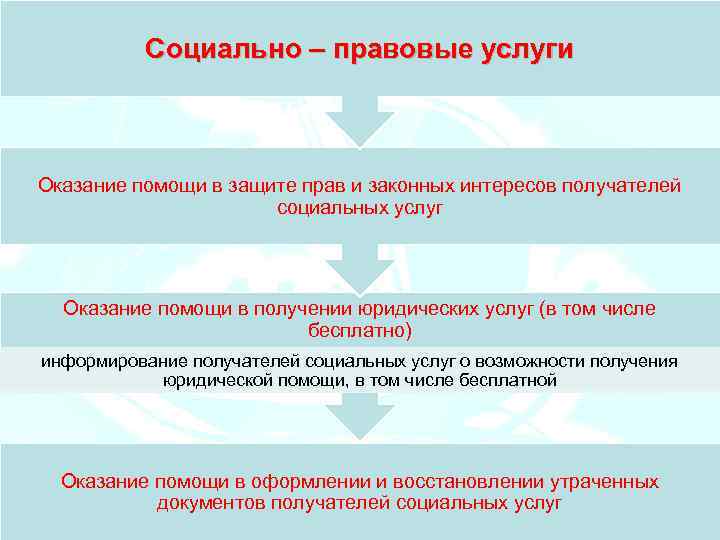 Социально – правовые услуги

Оказание помощи в защите прав и законных интересов получателей социальных услуг

Оказание помощи в получении юридических услуг (в том числе бесплатно)

информирование получателей социальных услуг о возможности получения юридической помощи, в том числе бесплатной

Оказание помощи в оформлении и восстановлении утраченных документов получателей социальных услуг